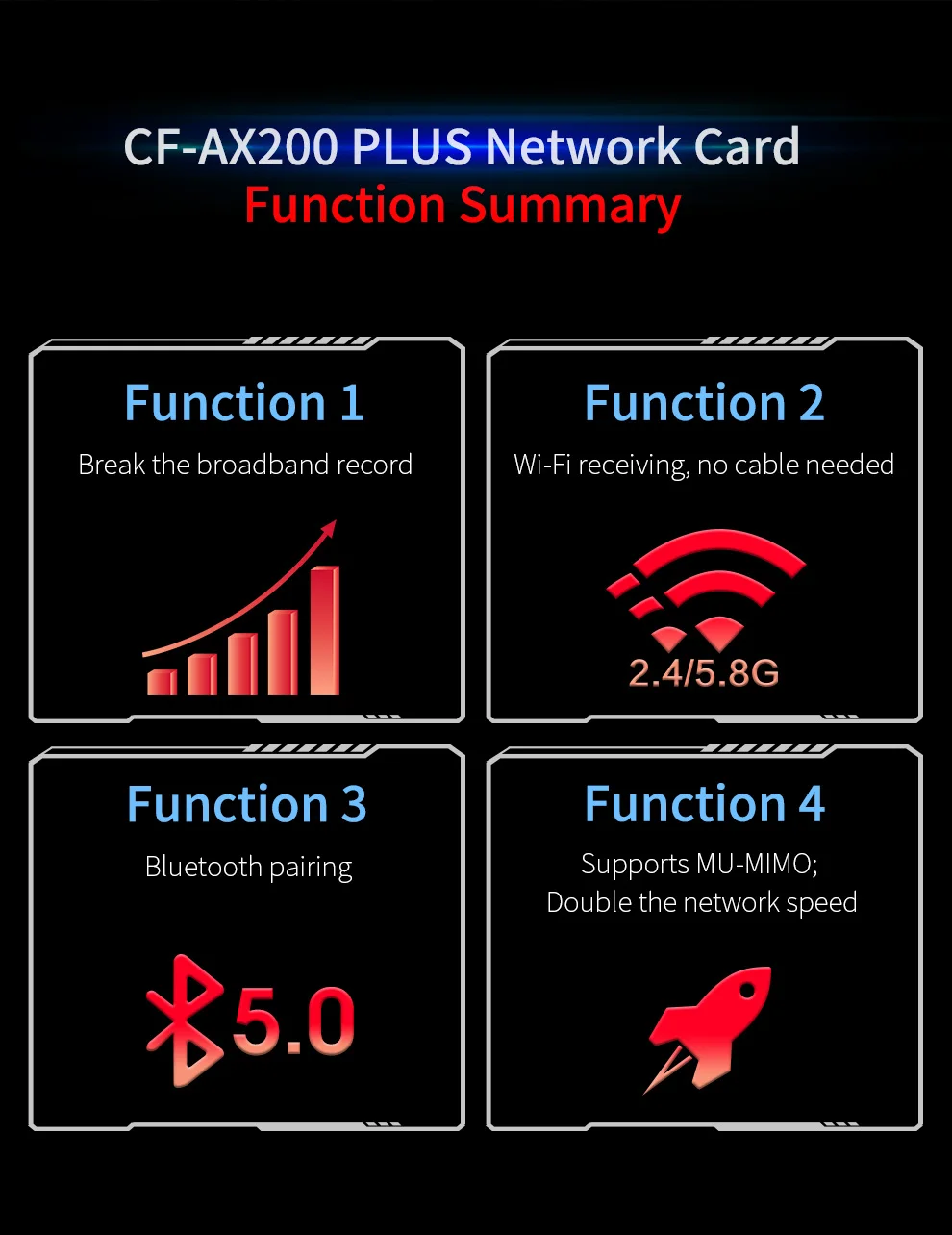 CF-AX200 PLUS Network Card
Function Summary

Function 1
Break the broadband record

Function 2
Wi-Fi receiving, no cable needed

2.4/5.8G

Function 3
Bluetooth pairing

5.0

Function 4
Supports MU-MIMO;
Double the network speed